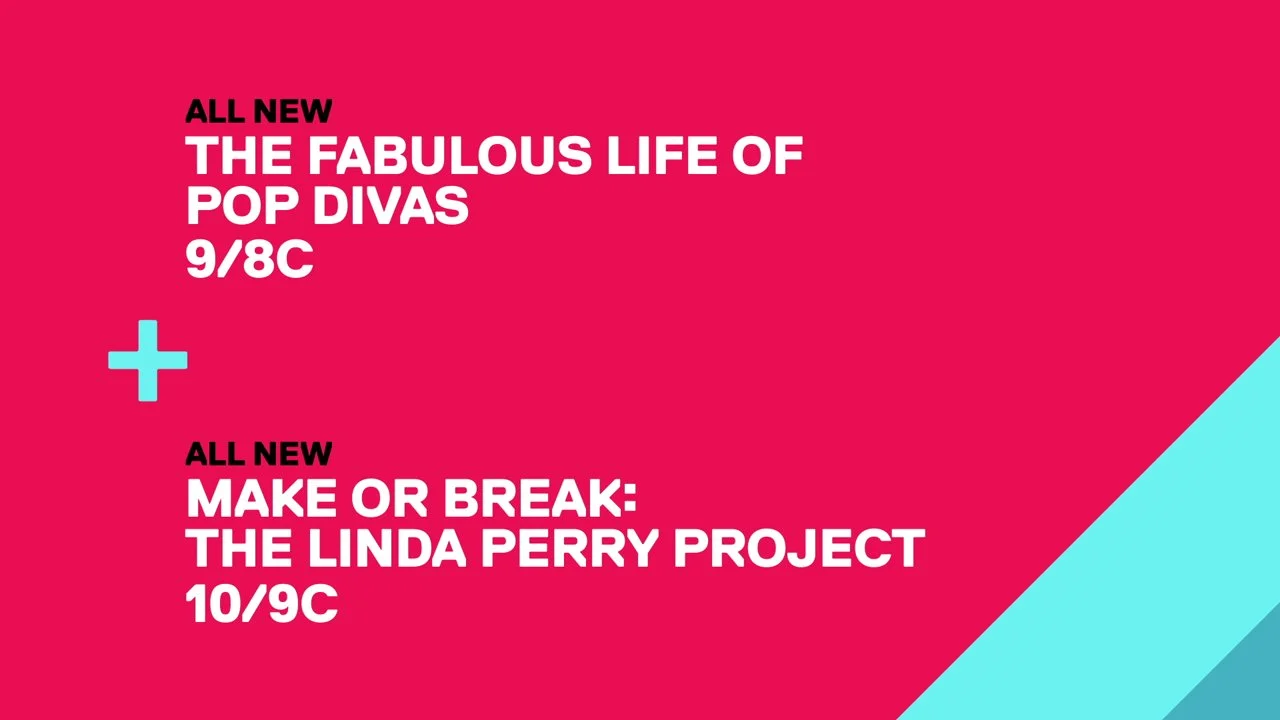 ALL NEW
THE FABULOUS LIFE OF POP DIVAS
9/8C

+

ALL NEW
MAKE OR BREAK: THE LINDA PERRY PROJECT
10/9C